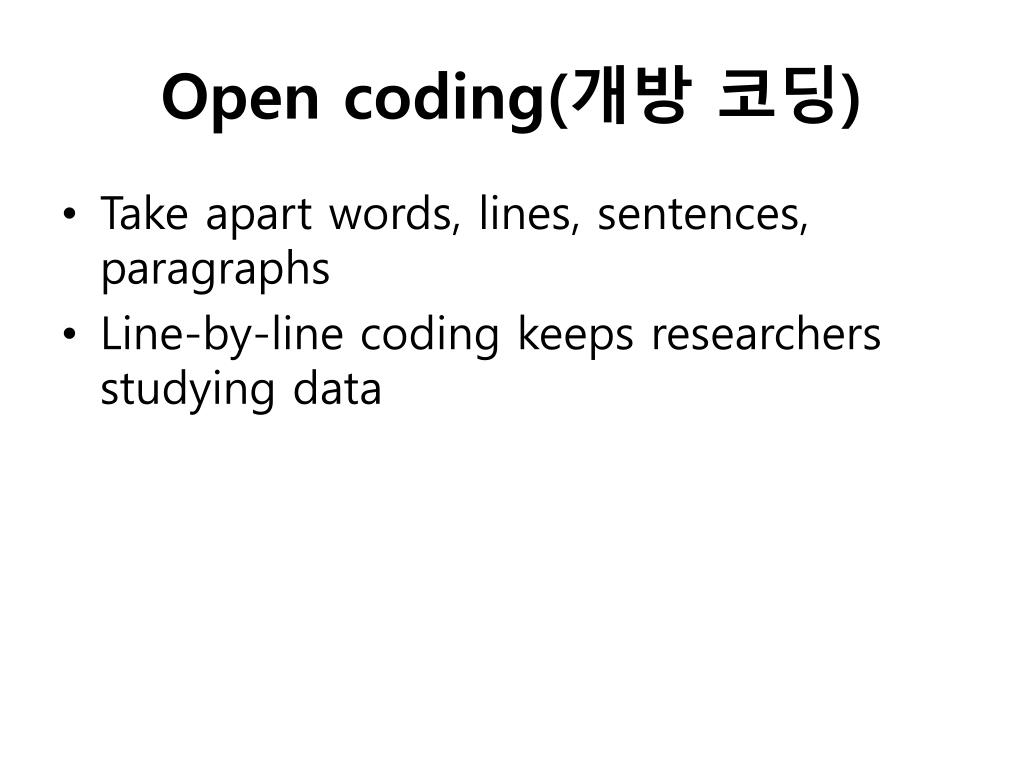 Open coding(개방 코딩)

• Take apart words, lines, sentences, paragraphs

• Line-by-line coding keeps researchers studying data